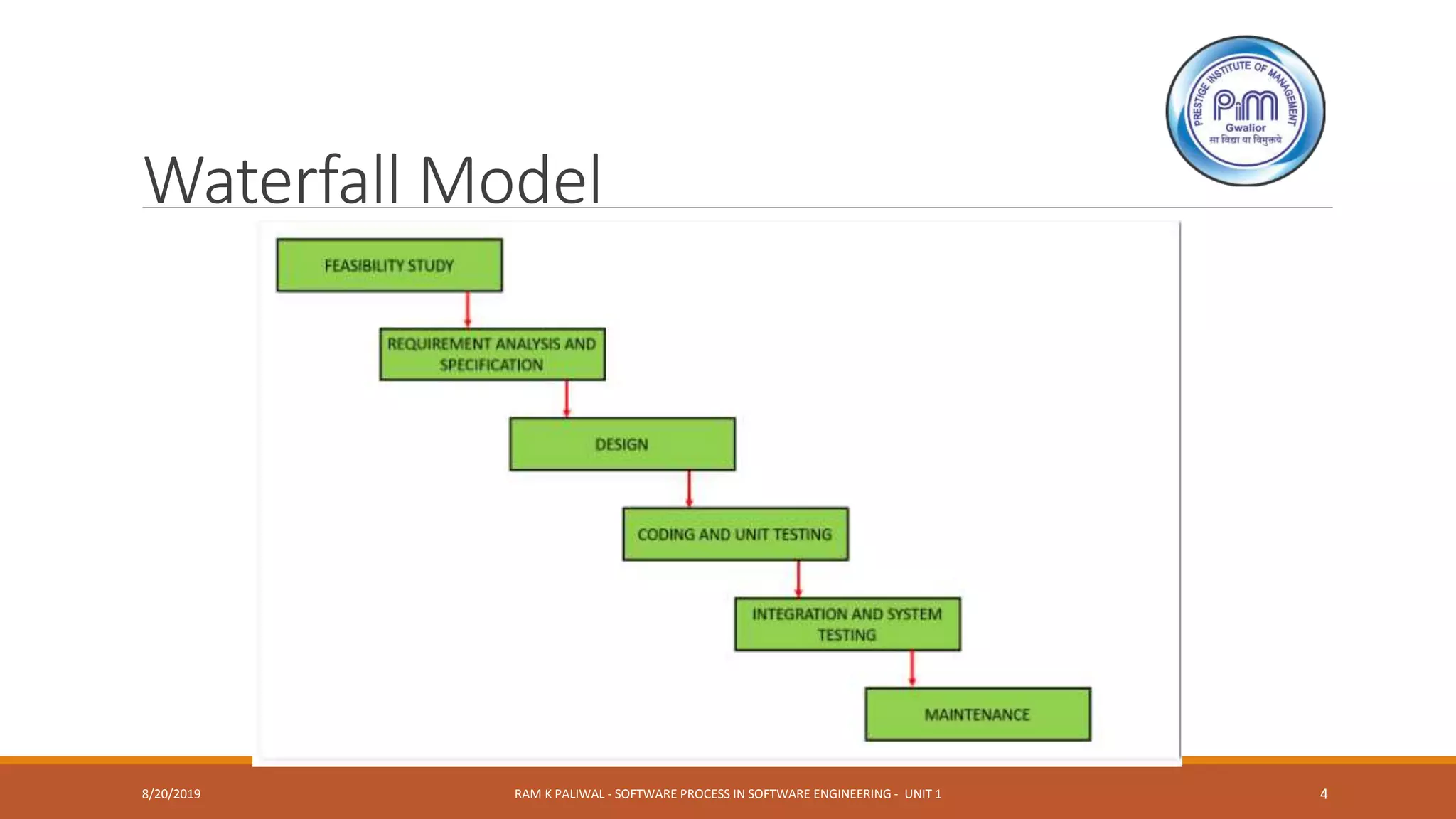 PRESTIGE INSTITUTE OF MANAGEMENT
PiM
Gwalior
सा विद्या या विमुक्तये

Waterfall Model

FEASIBILITY STUDY

REQUIREMENT ANALYSIS AND SPECIFICATION

DESIGN

CODING AND UNIT TESTING

INTEGRATION AND SYSTEM TESTING

MAINTENANCE

8/20/2019

RAM K PALIWAL - SOFTWARE PROCESS IN SOFTWARE ENGINEERING - UNIT 1

4